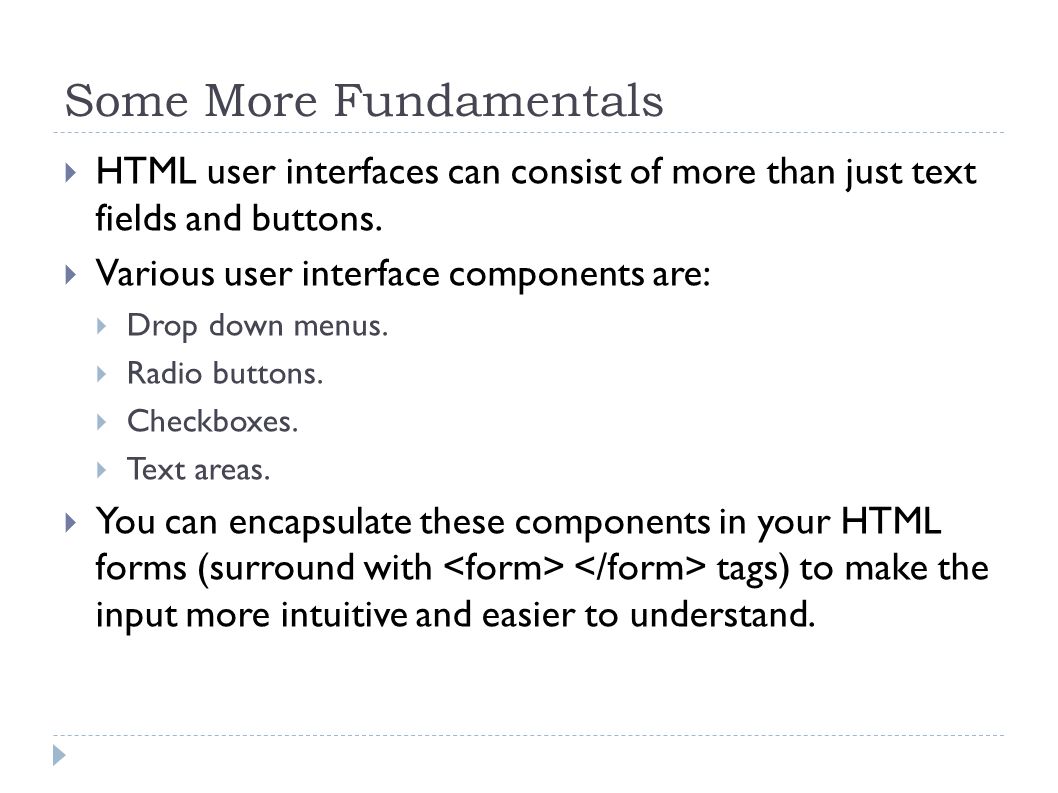 Some More Fundamentals

HTML user interfaces can consist of more than just text fields and buttons.

Various user interface components are:

Drop down menus.

Radio buttons.

Checkboxes.

Text areas.

You can encapsulate these components in your HTML forms (surround with <form> </form> tags) to make the input more intuitive and easier to understand.